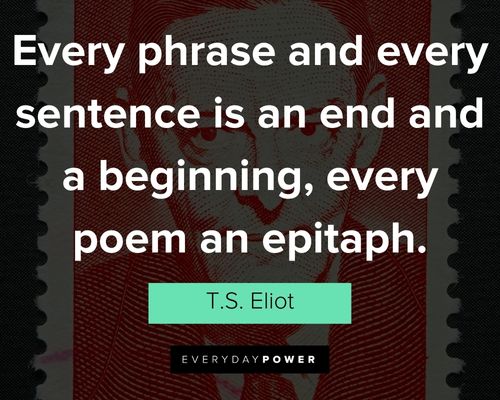 Every phrase and every sentence is an end and a beginning, every poem an epitaph.

T.S. Eliot

EVERYDAYPOWER